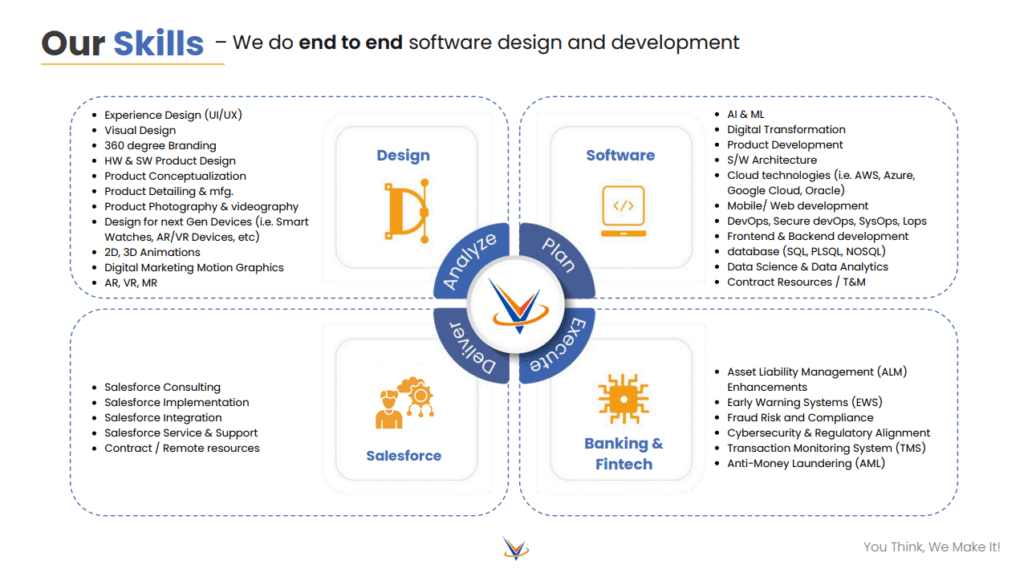 Our Skills – We do end to end software design and development

- Experience Design (UI/UX)
- Visual Design
- 360 degree Branding
- HW & SW Product Design
- Product Conceptualization
- Product Detailing & mfg.
- Product Photography & videography
- Design for next Gen Devices (i.e. Smart Watches, AR/VR Devices, etc)
- 2D, 3D Animations
- Digital Marketing Motion Graphics
- AR, VR, MR

Design

Software

- AI & ML
- Digital Transformation
- Product Development
- S/W Architecture
- Cloud technologies (i.e. AWS, Azure, Google Cloud, Oracle)
- Mobile/ Web development
- DevOps, Secure devOps, SysOps, Lops
- Frontend & Backend development
- database (SQL, PLSQL, NOSQL)
- Data Science & Data Analytics
- Contract Resources / T&M

Analyze

Plan

Deliver

Execute

- Salesforce Consulting
- Salesforce Implementation
- Salesforce Integration
- Salesforce Service & Support
- Contract / Remote resources

Salesforce

Banking & Fintech

- Asset Liability Management (ALM) Enhancements
- Early Warning Systems (EWS)
- Fraud Risk and Compliance
- Cybersecurity & Regulatory Alignment
- Transaction Monitoring System (TMS)
- Anti-Money Laundering (AML)

You Think, We Make It!